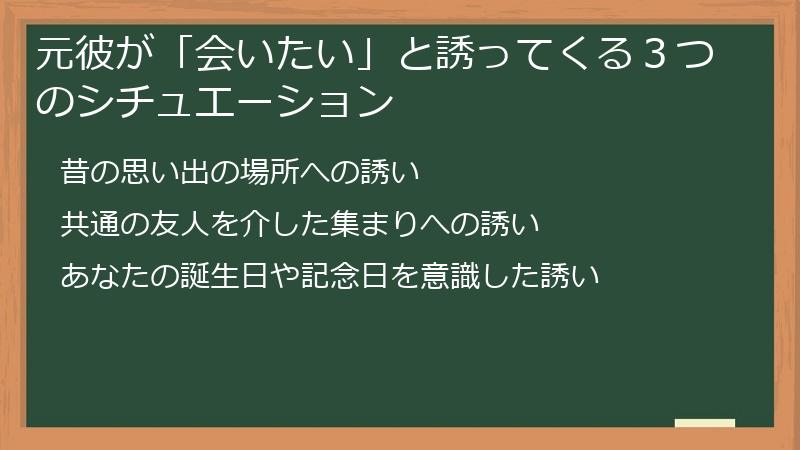 元彼が「会いたい」と誘ってくる３つのシチュエーション

昔の思い出の場所への誘い

共通の友人を介した集まりへの誘い

あなたの誕生日や記念日を意識した誘い